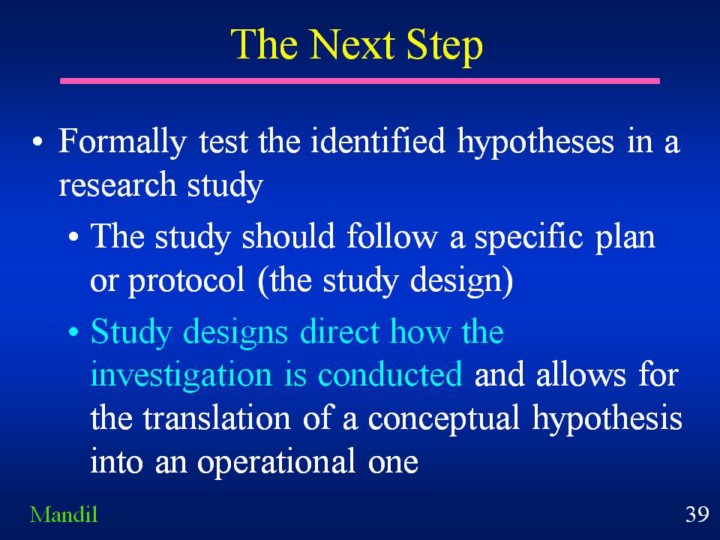 The Next Step

• Formally test the identified hypotheses in a research study

• The study should follow a specific plan or protocol (the study design)

• Study designs direct how the investigation is conducted and allows for the translation of a conceptual hypothesis into an operational one

Mandil

39